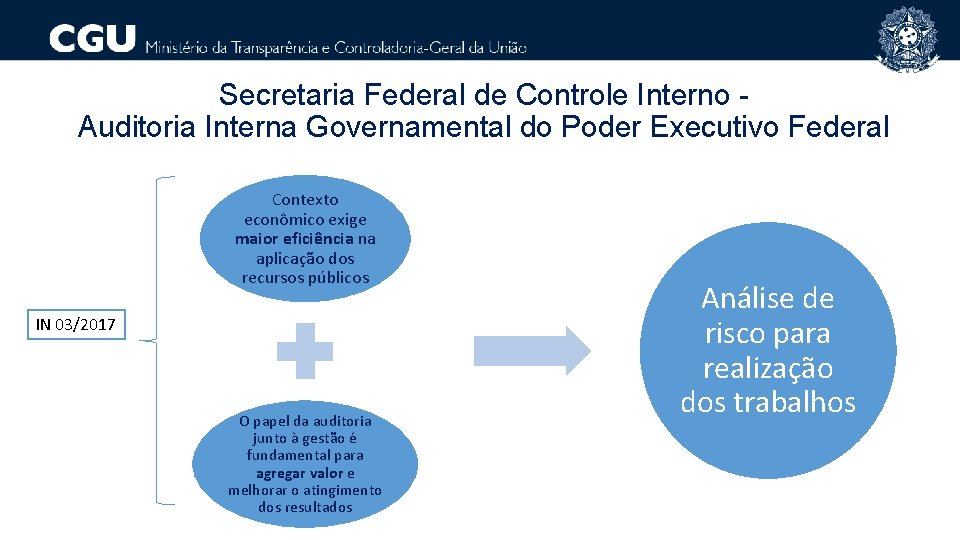 CGU Ministério da Transparência e Controladoria-Geral da União

Secretaria Federal de Controle Interno - Auditoria Interna Governamental do Poder Executivo Federal

IN 03/2017

Contexto econômico exige maior eficiência na aplicação dos recursos públicos

O papel da auditoria junto à gestão é fundamental para agregar valor e melhorar o atingimento dos resultados

Análise de risco para realização dos trabalhos